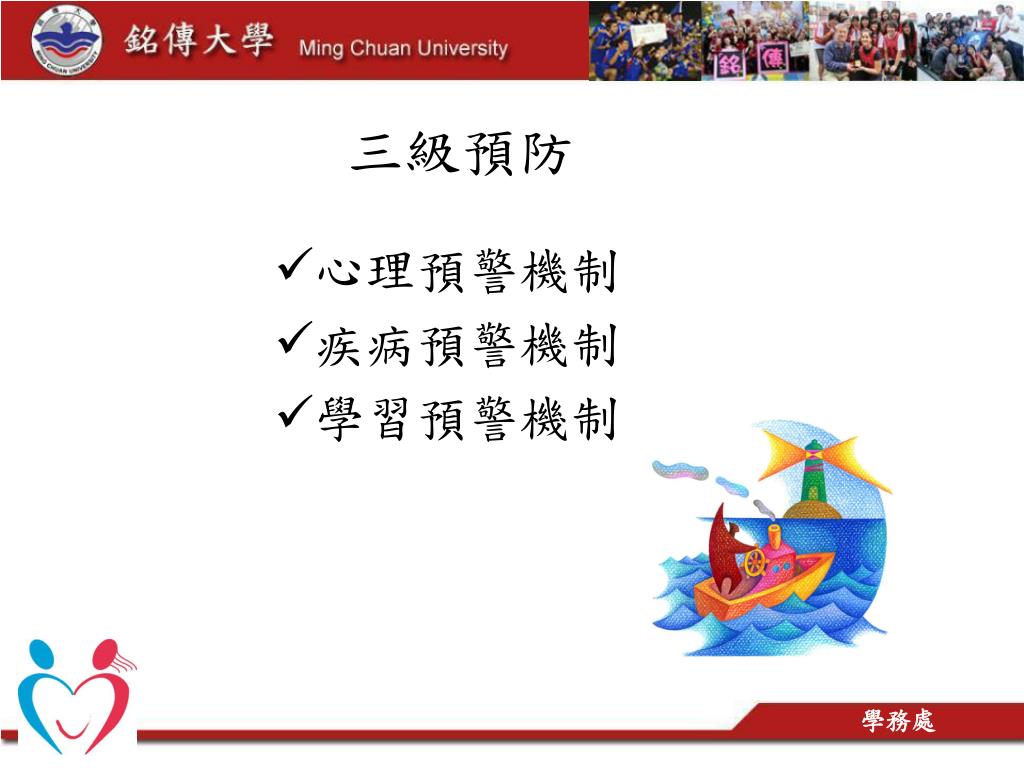 銘傳大學 Ming Chuan University

銘 傳

三級預防

✓心理預警機制
✓疾病預警機制
✓學習預警機制

學務處